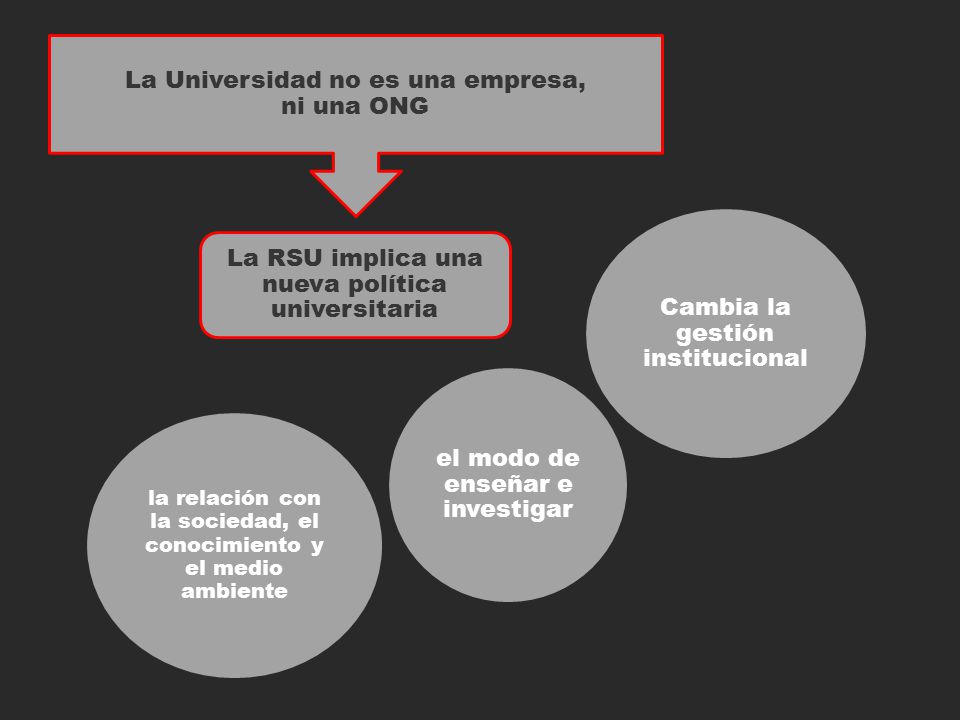 La Universidad no es una empresa, ni una ONG

La RSU implica una nueva política universitaria

Cambia la gestión institucional

el modo de enseñar e investigar

la relación con la sociedad, el conocimiento y el medio ambiente